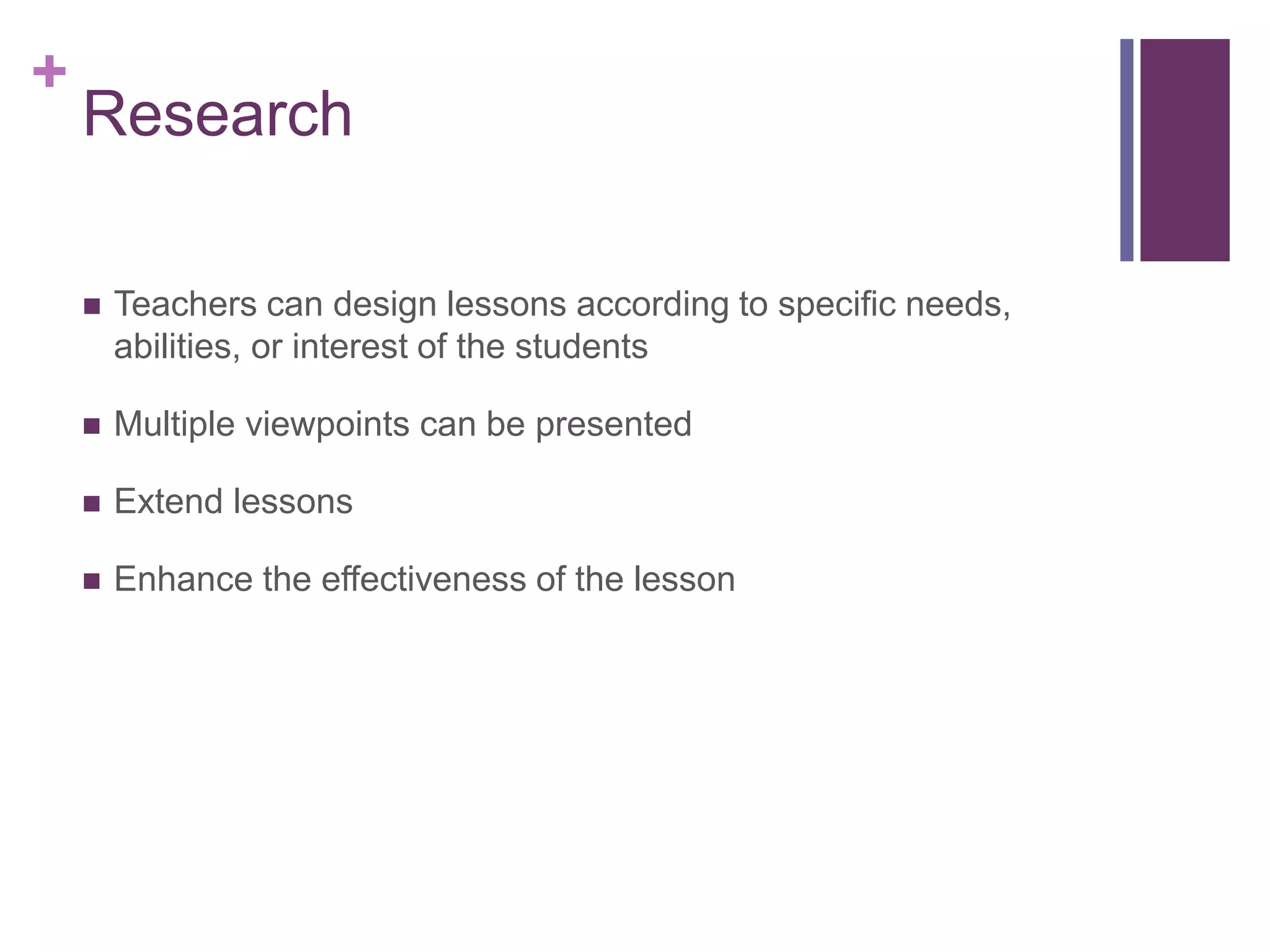 + Research

- Teachers can design lessons according to specific needs, abilities, or interest of the students
- Multiple viewpoints can be presented
- Extend lessons
- Enhance the effectiveness of the lesson